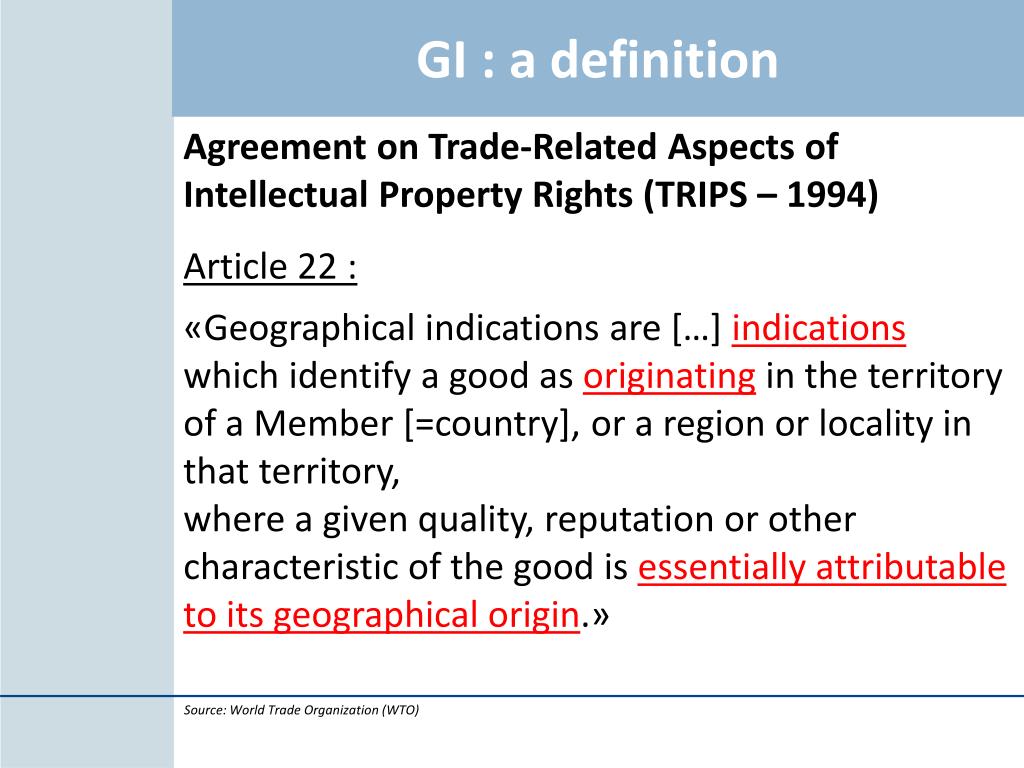 GI : a definition

Agreement on Trade-Related Aspects of Intellectual Property Rights (TRIPS – 1994)

Article 22 :

«Geographical indications are […] indications which identify a good as originating in the territory of a Member [=country], or a region or locality in that territory,
where a given quality, reputation or other characteristic of the good is essentially attributable to its geographical origin.»

Source: World Trade Organization (WTO)